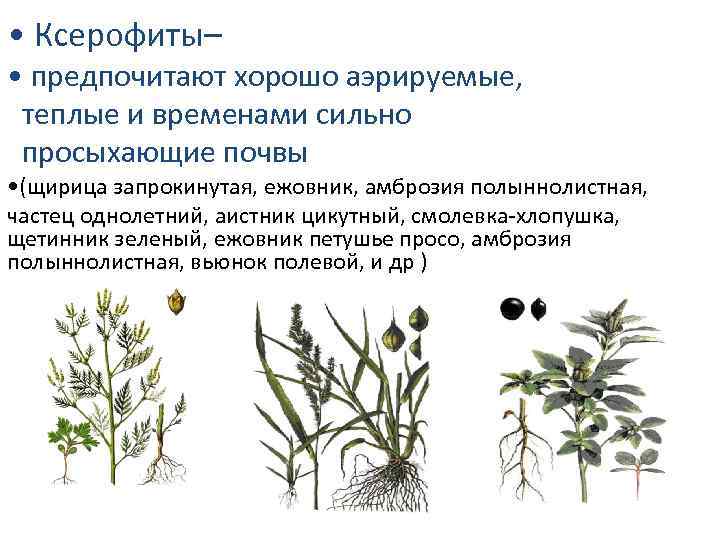 • Ксерофиты–

• предпочитают хорошо аэрируемые, теплые и временами сильно просыхающие почвы

•(щирица запрокинутая, ежовник, амброзия полыннолистная, частец однолетний, аистник цикутный, смолевка-хлопушка, щетинник зеленый, ежовник петушье просо, амброзия полыннолистная, вьюнок полевой, и др )